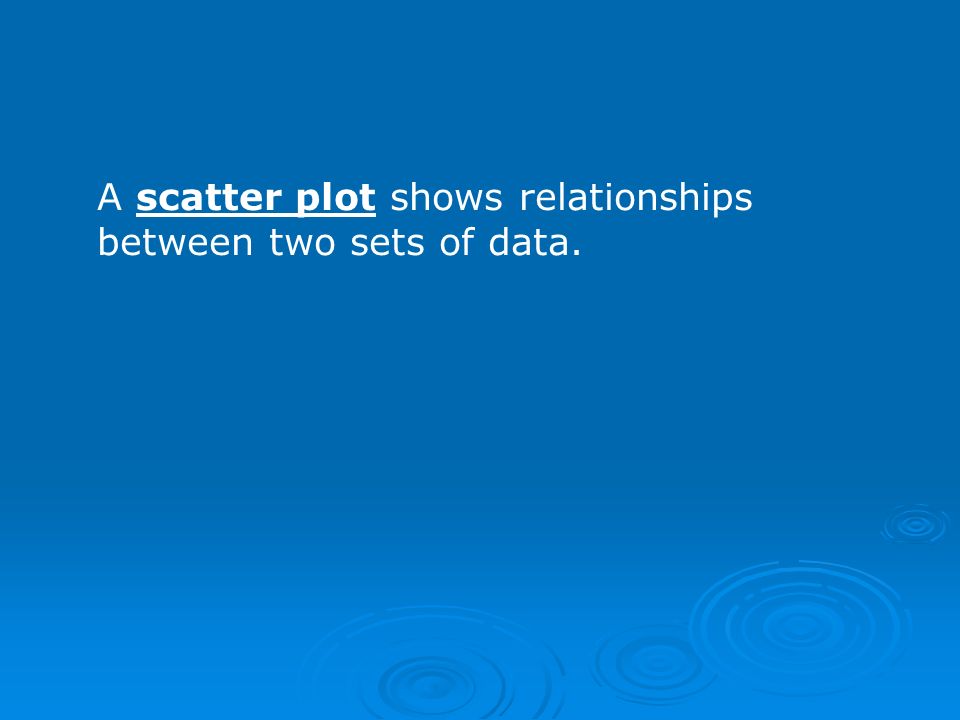 A scatter plot shows relationships between two sets of data.